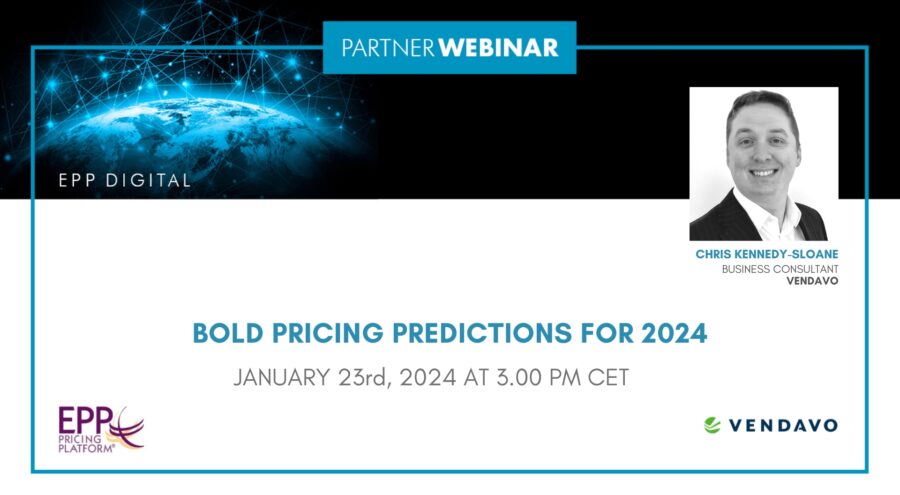 PARTNER WEBINAR

EPP DIGITAL

CHRIS KENNEDY-SLOANE
BUSINESS CONSULTANT
VENDAVO

BOLD PRICING PREDICTIONS FOR 2024

JANUARY 23rd, 2024 AT 3.00 PM CET

EPP PRICING PLATFORM®

VENDAVO